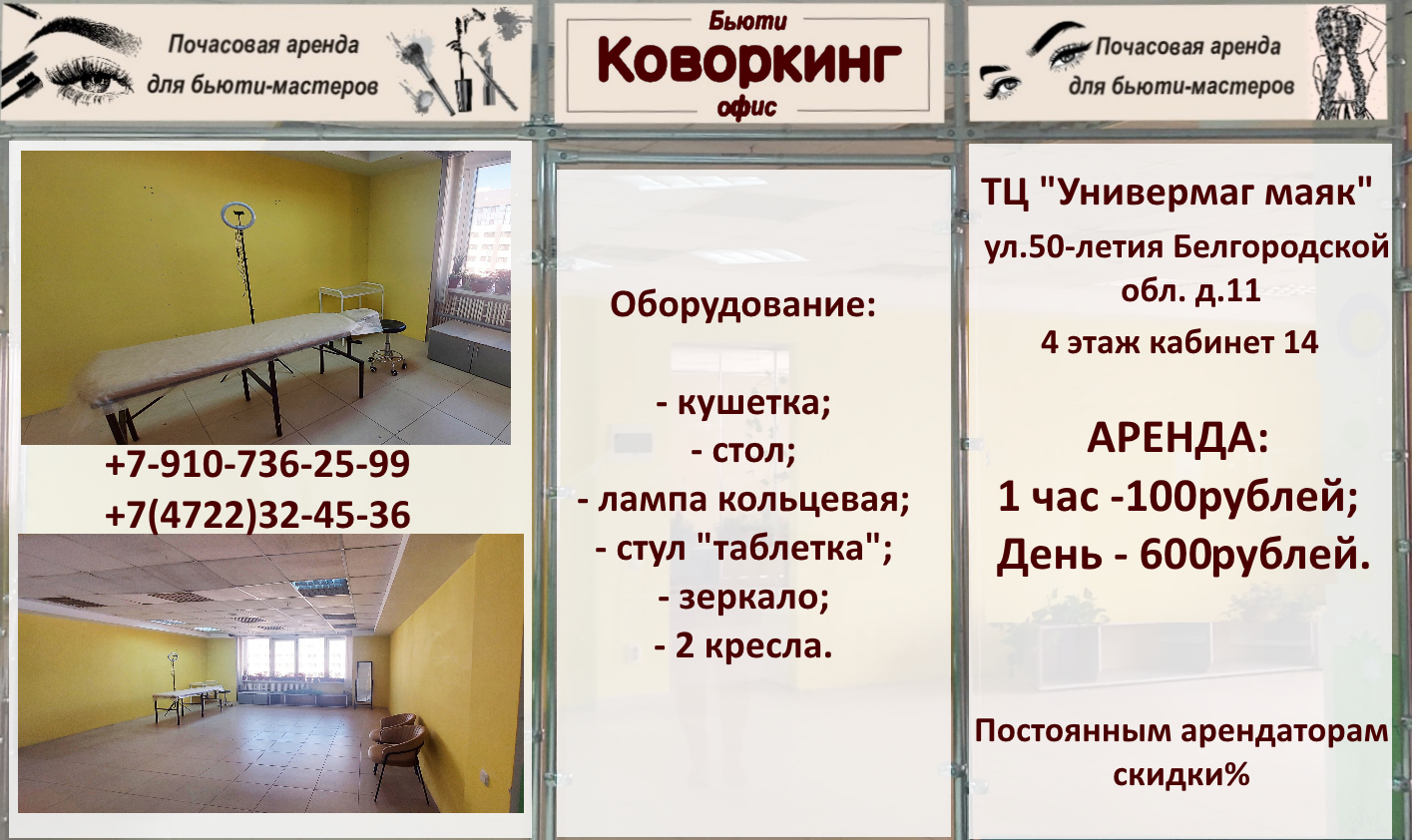 Почасовая аренда для бьюти-мастеров

Бьюти
Коворкинг
офис

Почасовая аренда для бьюти-мастеров

+7-910-736-25-99
+7(4722)32-45-36

Оборудование:

- кушетка;
- стол;
- лампа кольцевая;
- стул "таблетка";
- зеркало;
- 2 кресла.

ТЦ "Универмаг маяк"
ул.50-летия Белгородской обл. д.11
4 этаж кабинет 14

АРЕНДА:
1 час -100рублей;
День - 600рублей.

Постоянным арендаторам скидки%